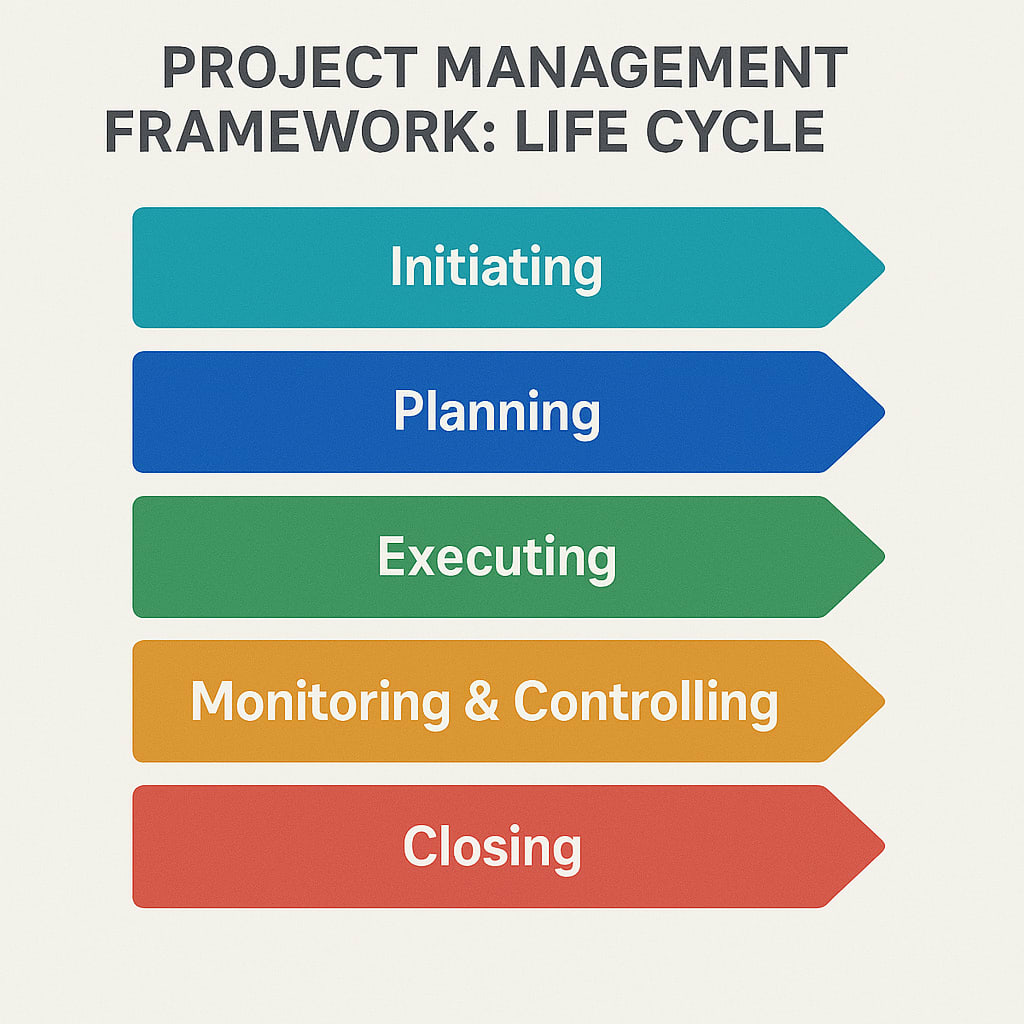 PROJECT MANAGEMENT FRAMEWORK: LIFE CYCLE

Initiating

Planning

Executing

Monitoring & Controlling

Closing